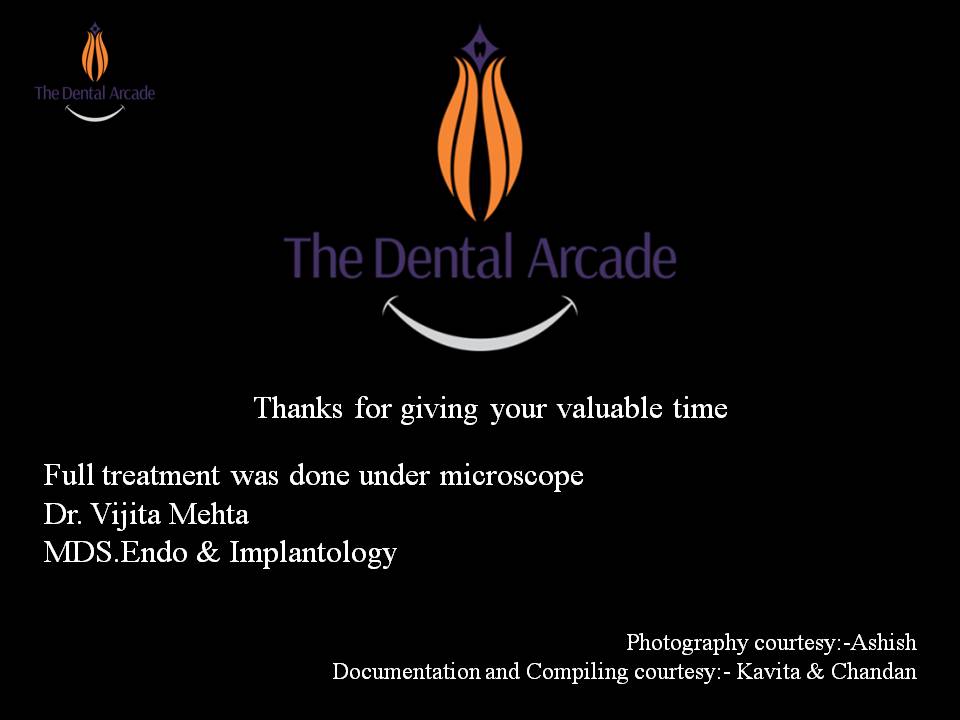 The Dental Arcade

The Dental Arcade

Thanks for giving your valuable time

Full treatment was done under microscope
Dr. Vijita Mehta
MDS.Endo & Implantology

Photography courtesy:-Ashish
Documentation and Compiling courtesy:- Kavita & Chandan